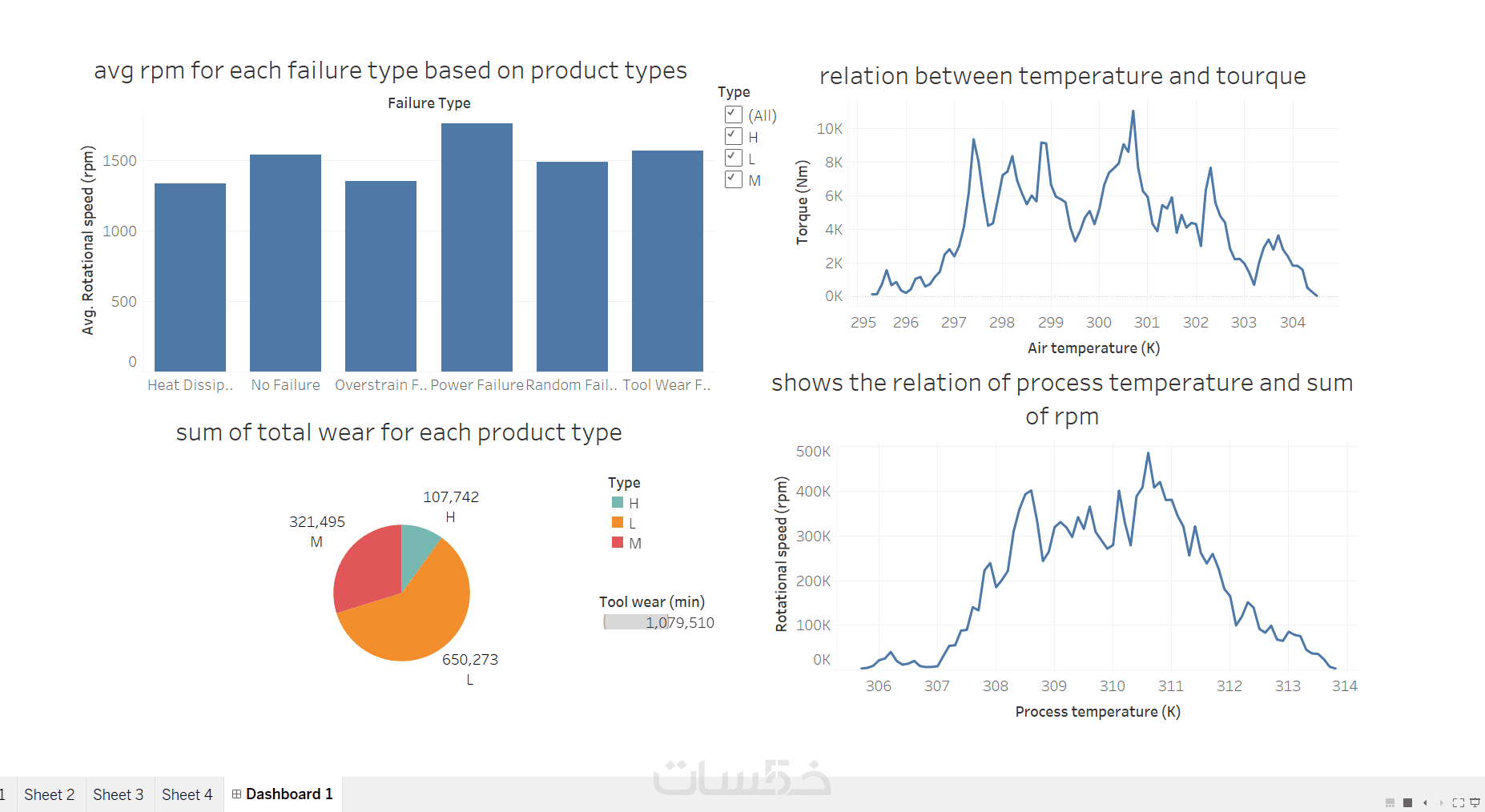 avg rpm for each failure type based on product types

Failure Type

Avg. Rotational speed (rpm)

1500
1000
500
0

Heat Dissip.. No Failure Overstrain F.. Power Failure Random Fail.. Tool Wear F..

Type
(All)
H
L
M

relation between temperature and tourque

Torque (Nm)

10K
8K
6K
4K
2K
0K

295 296 297 298 299 300 301 302 303 304

Air temperature (K)

sum of total wear for each product type

107,742
H

321,495
M

650,273
L

Type
H
L
M

Tool wear (min)
1,079,510

shows the relation of process temperature and sum of rpm

Rotational speed (rpm)

500K
400K
300K
200K
100K
0K

306 307 308 309 310 311 312 313 314

Process temperature (K)

1 Sheet 2 Sheet 3 Sheet 4 Dashboard 1

خمسات